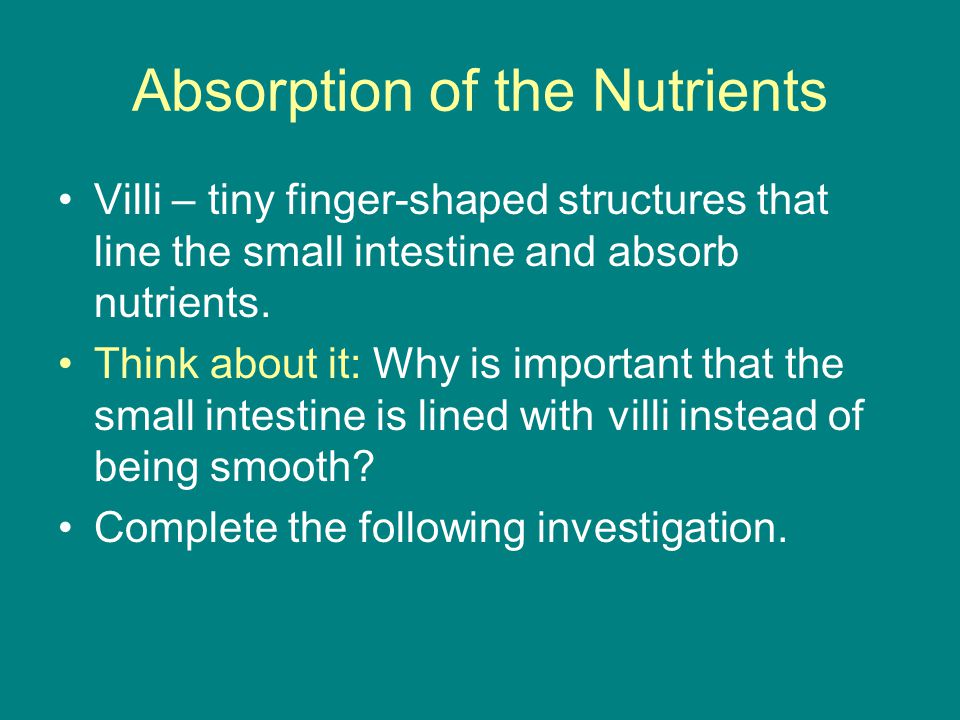 Absorption of the Nutrients

• Villi – tiny finger-shaped structures that line the small intestine and absorb nutrients.
• Think about it: Why is important that the small intestine is lined with villi instead of being smooth?
• Complete the following investigation.